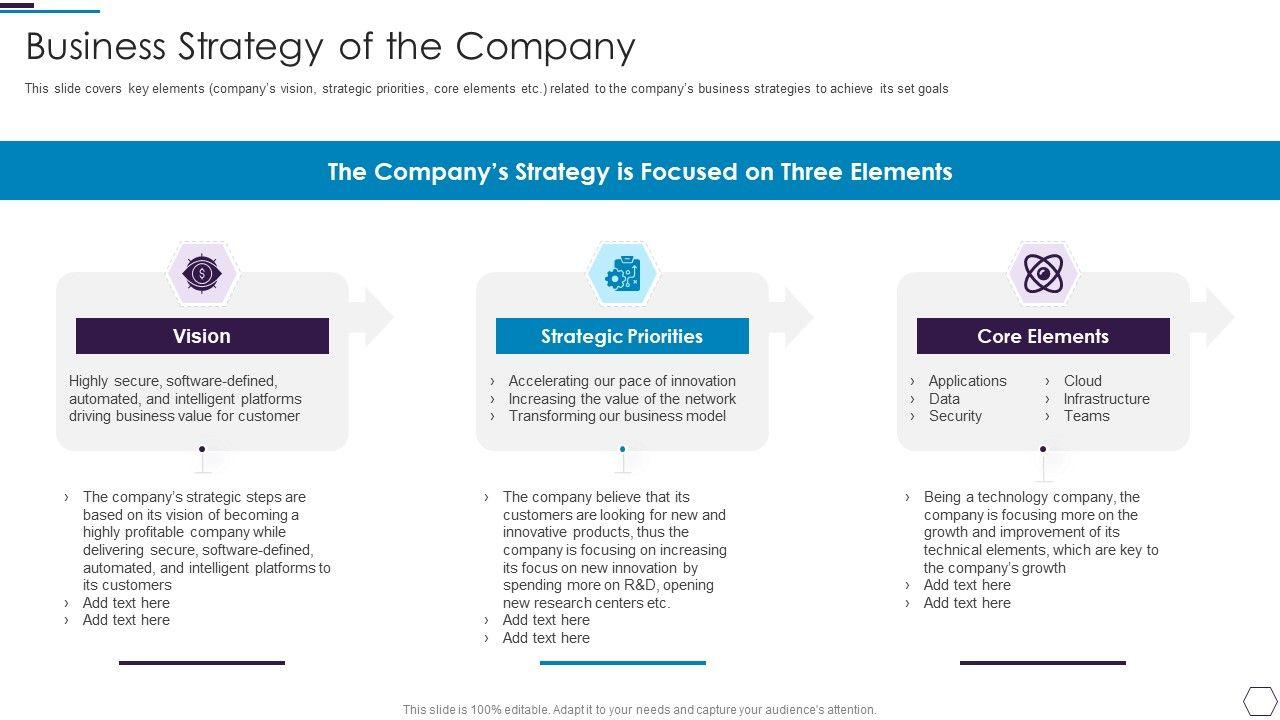 Business Strategy of the Company

This slide covers key elements (company's vision, strategic priorities, core elements etc.) related to the company's business strategies to achieve its set goals

The Company's Strategy is Focused on Three Elements

Vision

Highly secure, software-defined, automated, and intelligent platforms driving business value for customer

› The company's strategic steps are based on its vision of becoming a highly profitable company while delivering secure, software-defined, automated, and intelligent platforms to its customers
› Add text here
› Add text here

Strategic Priorities

› Accelerating our pace of innovation
› Increasing the value of the network
› Transforming our business model

› The company believe that its customers are looking for new and innovative products, thus the company is focusing on increasing its focus on new innovation by spending more on R&D, opening new research centers etc.
› Add text here
› Add text here

Core Elements

› Applications
› Data
› Security
› Cloud
› Infrastructure
› Teams

› Being a technology company, the company is focusing more on the growth and improvement of its technical elements, which are key to the company's growth
› Add text here
› Add text here

This slide is 100% editable. Adapt it to your needs and capture your audience's attention.